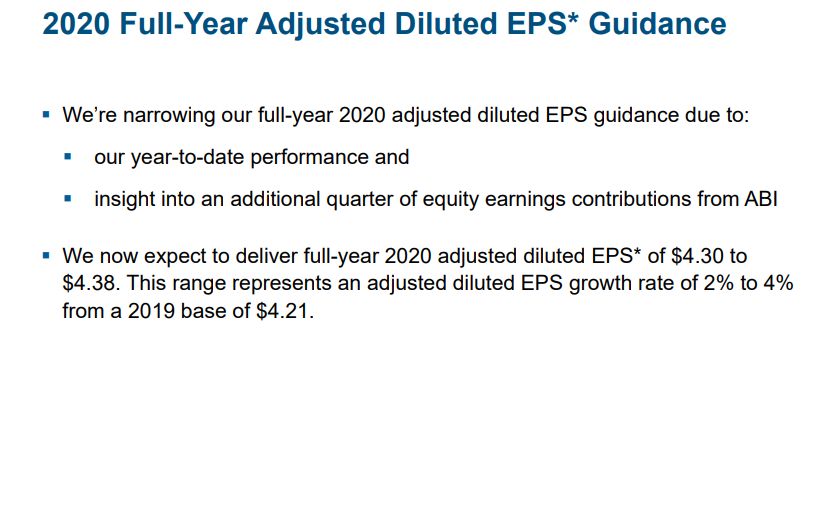 2020 Full-Year Adjusted Diluted EPS* Guidance

▪ We're narrowing our full-year 2020 adjusted diluted EPS guidance due to:

▪ our year-to-date performance and

▪ insight into an additional quarter of equity earnings contributions from ABI

▪ We now expect to deliver full-year 2020 adjusted diluted EPS* of \$4.30 to \$4.38. This range represents an adjusted diluted EPS growth rate of 2% to 4% from a 2019 base of \$4.21.